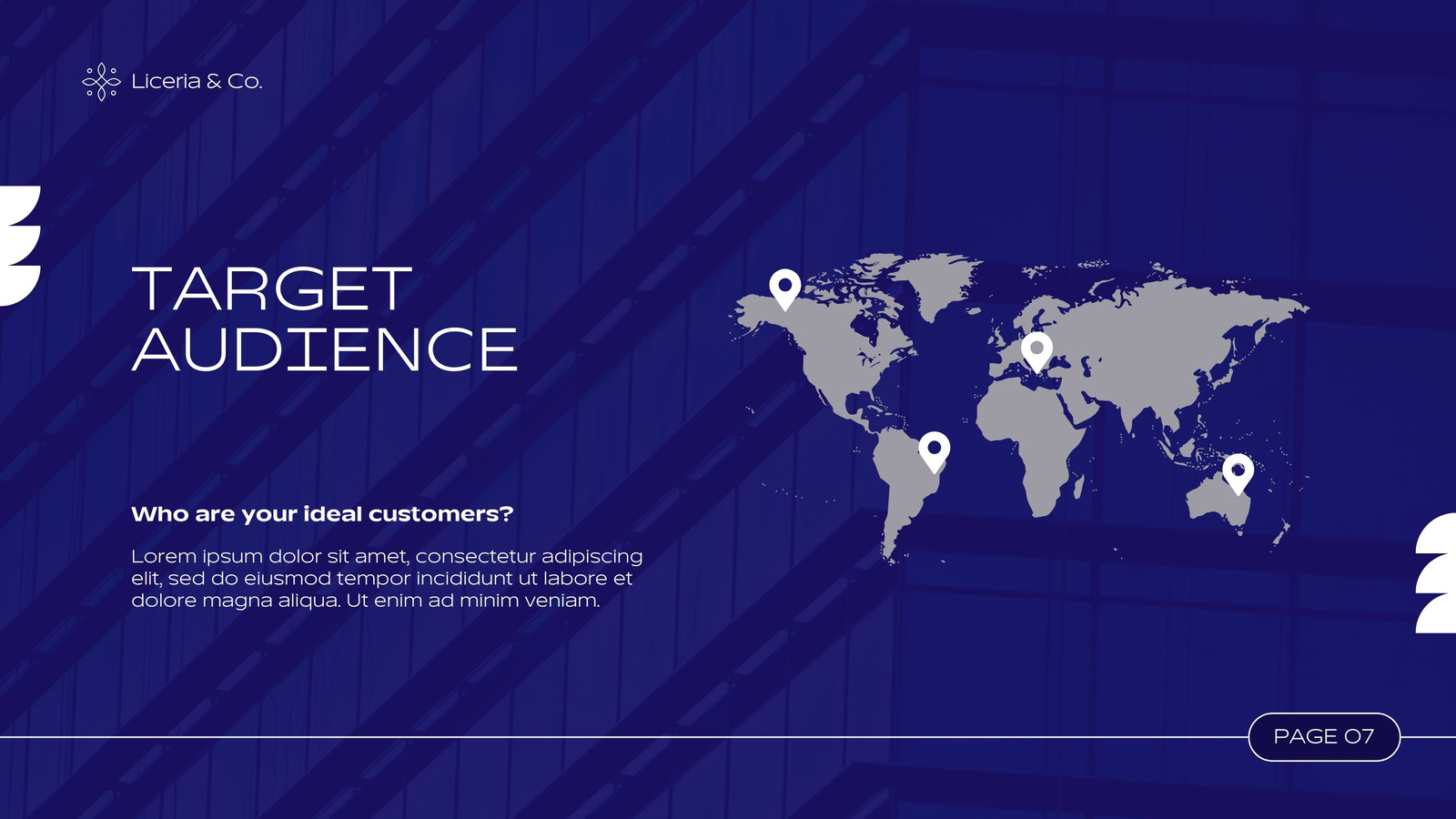 Liceria & Co.

TARGET AUDIENCE

Who are your ideal customers?

Lorem ipsum dolor sit amet, consectetur adipiscing elit, sed do eiusmod tempor incididunt ut labore et dolore magna aliqua. Ut enim ad minim veniam.

PAGE 07